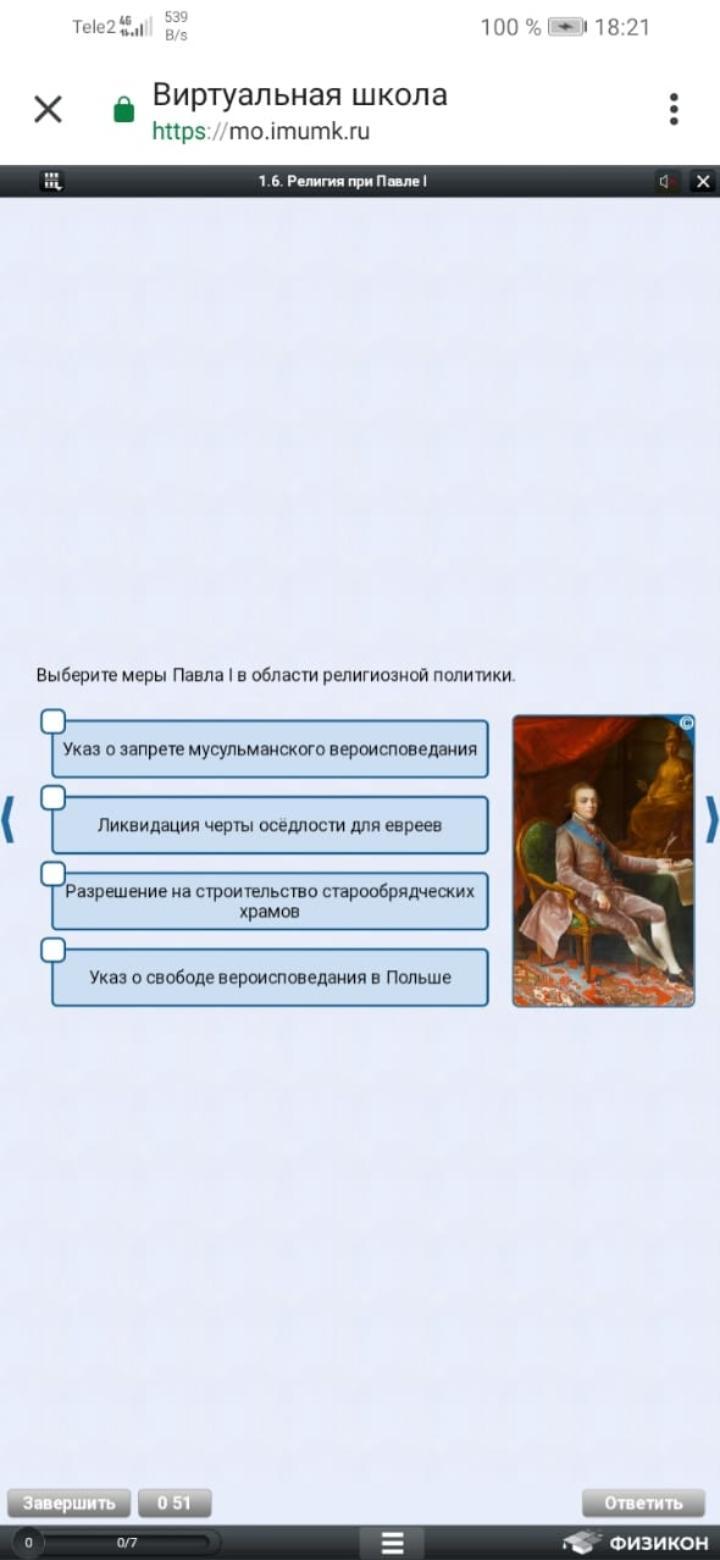 Tele2 4G 539 B/s 100 % 18:21

Виртуальная школа
https://mo.imumk.ru

1.6. Религия при Павле I

Выберите меры Павла I в области религиозной политики.

Указ о запрете мусульманского вероисповедания

Ликвидация черты осёдлости для евреев

Разрешение на строительство старообрядческих храмов

Указ о свободе вероисповедания в Польше

Завершить 0 51 Ответить

0 0/7 ФИЗИКОН